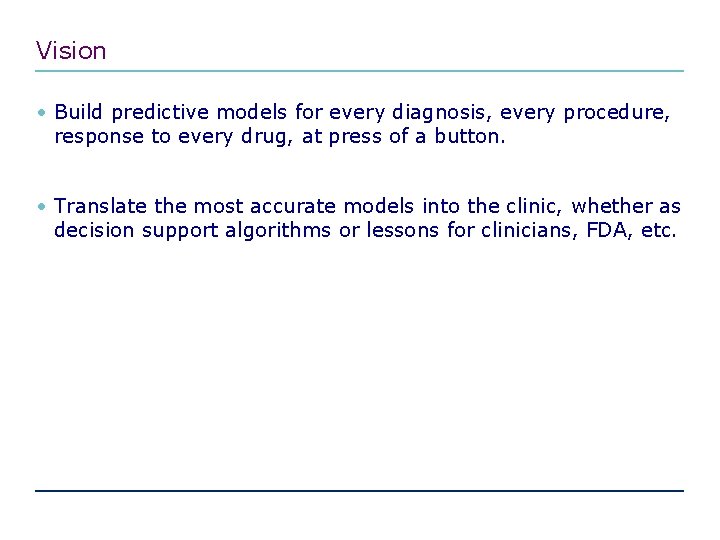 Vision

• Build predictive models for every diagnosis, every procedure, response to every drug, at press of a button.

• Translate the most accurate models into the clinic, whether as decision support algorithms or lessons for clinicians, FDA, etc.